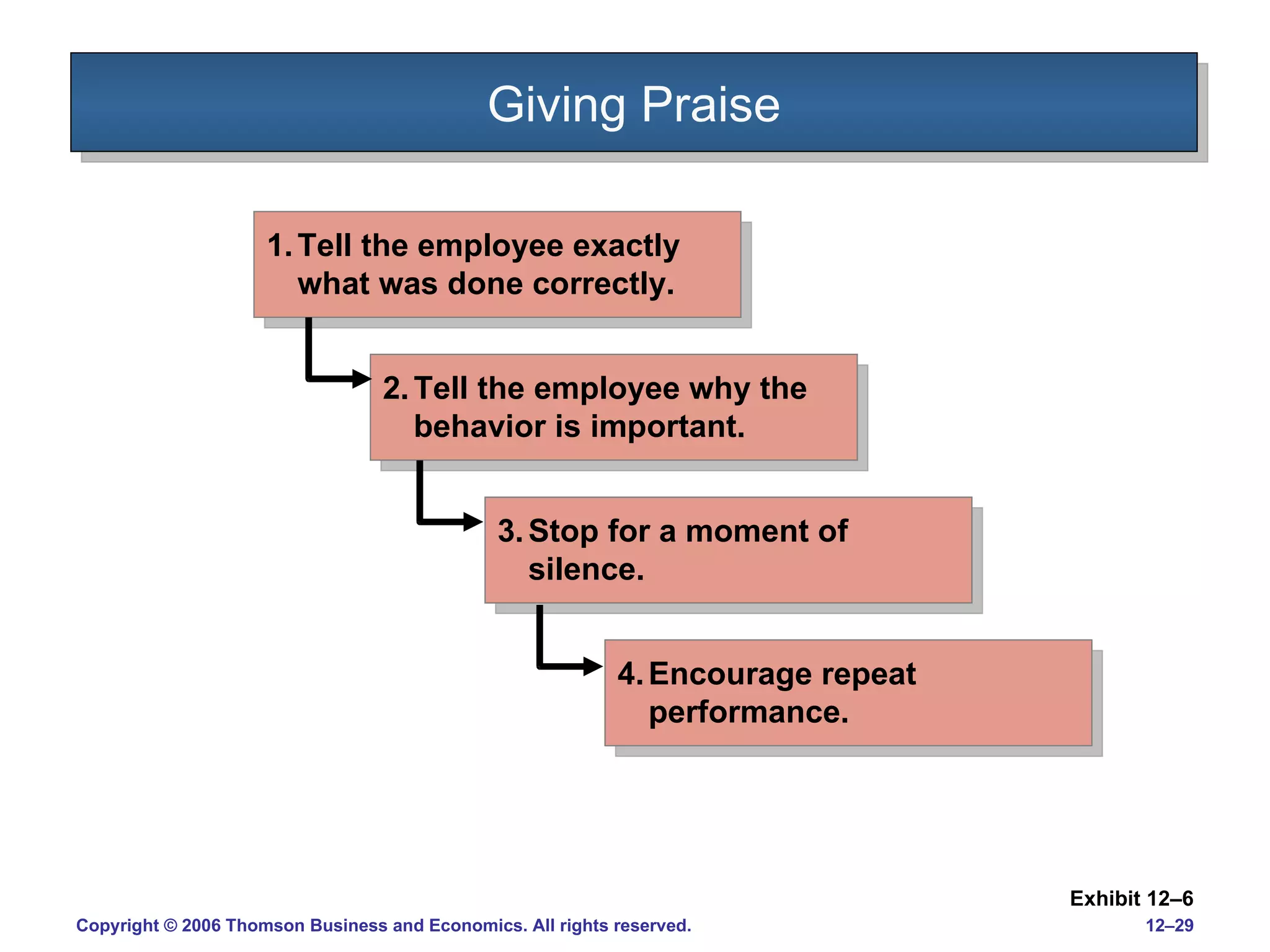 Giving Praise

1. Tell the employee exactly what was done correctly.

2. Tell the employee why the behavior is important.

3. Stop for a moment of silence.

4. Encourage repeat performance.

Exhibit 12–6

Copyright © 2006 Thomson Business and Economics. All rights reserved.

12–29